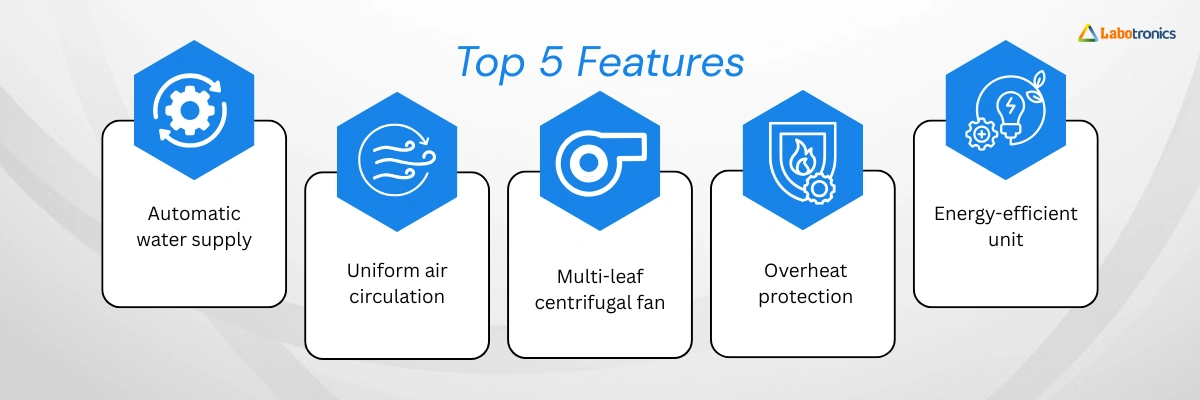 Labotronics

Top 5 Features

Automatic water supply

Uniform air circulation

Multi-leaf centrifugal fan

Overheat protection

Energy-efficient unit